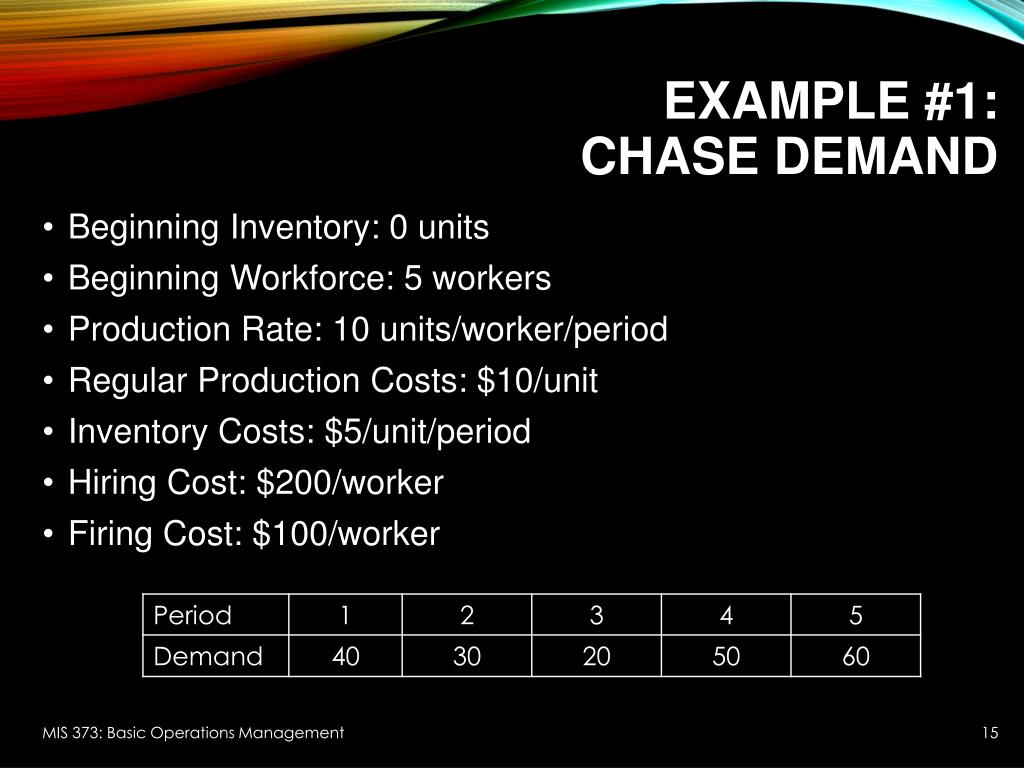 EXAMPLE #1:
CHASE DEMAND

• Beginning Inventory: 0 units
• Beginning Workforce: 5 workers
• Production Rate: 10 units/worker/period
• Regular Production Costs: \$10/unit
• Inventory Costs: \$5/unit/period
• Hiring Cost: \$200/worker
• Firing Cost: \$100/worker

| Period | 1 | 2 | 3 | 4 | 5 |
|---|---|---|---|---|---|
| Demand | 40 | 30 | 20 | 50 | 60 |

MIS 373: Basic Operations Management

15